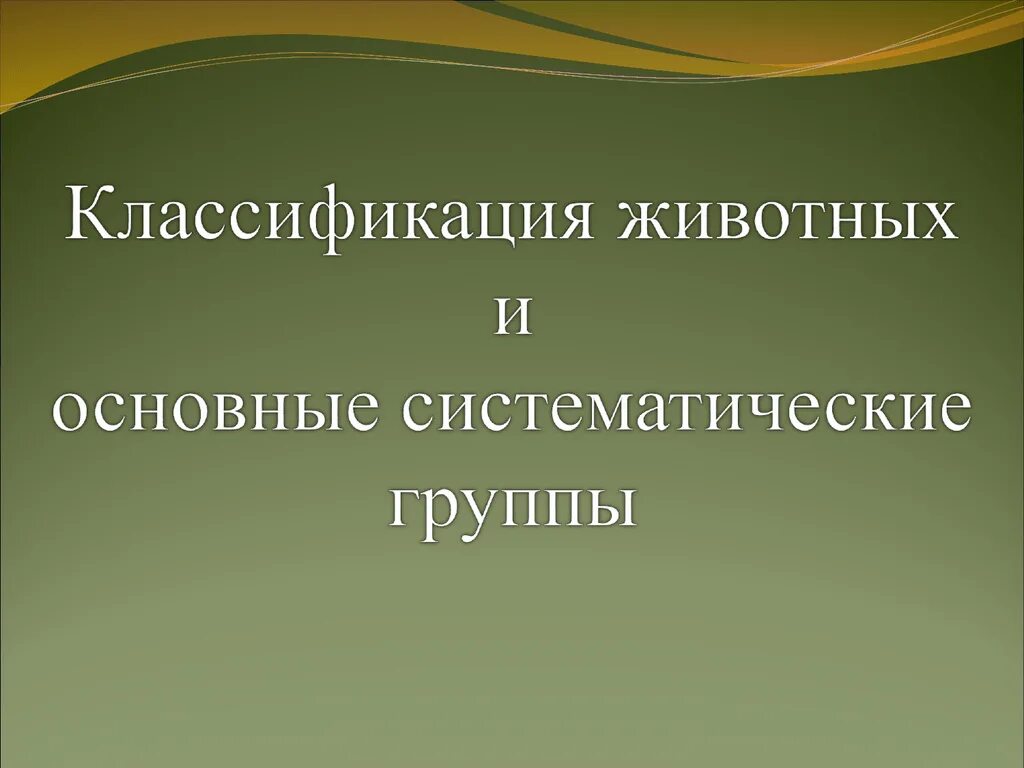 Классификация животных
и
основные систематические группы